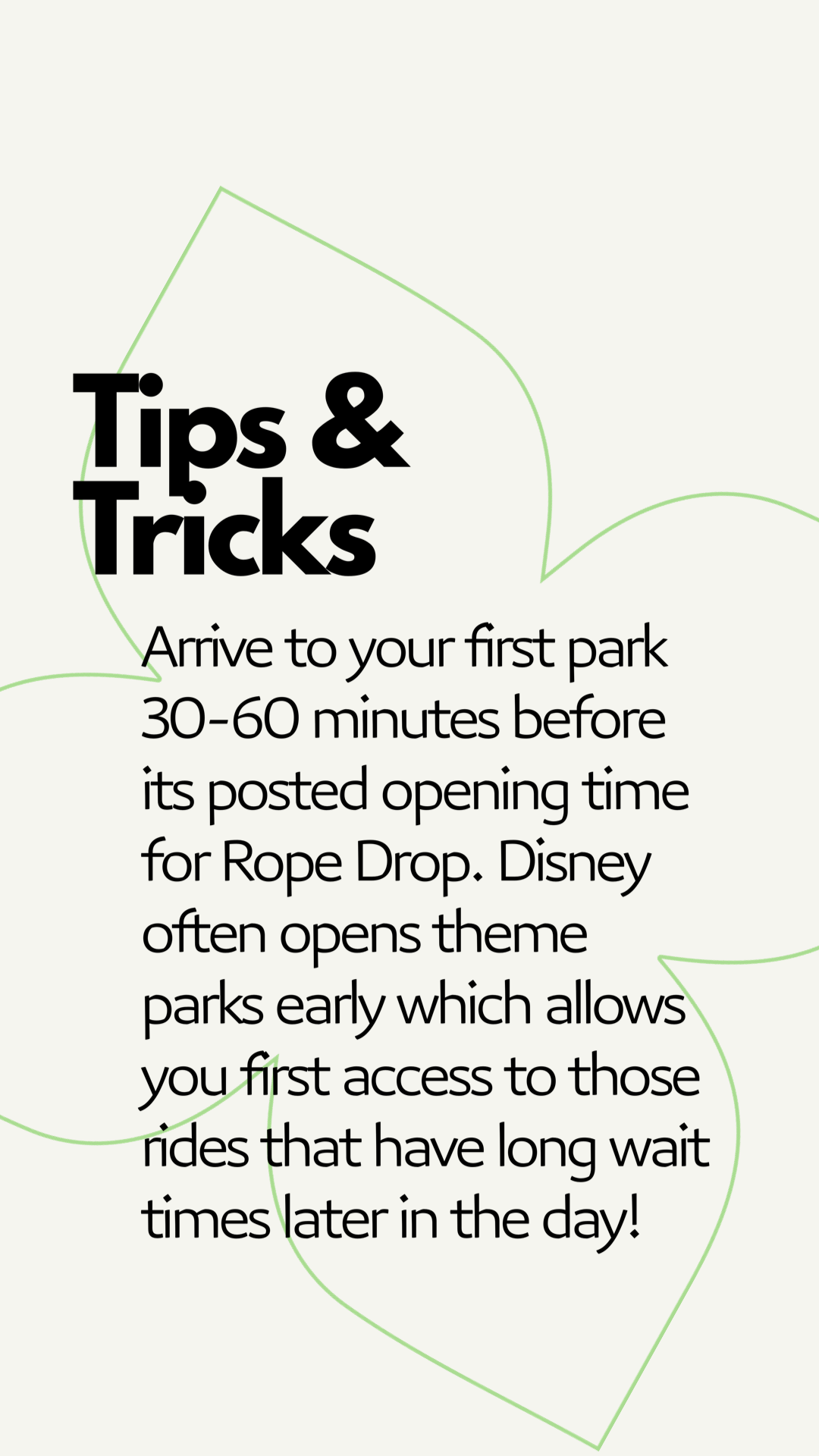 Tips & Tricks

Arrive to your first park 30-60 minutes before its posted opening time for Rope Drop. Disney often opens theme parks early which allows you first access to those rides that have long wait times later in the day!